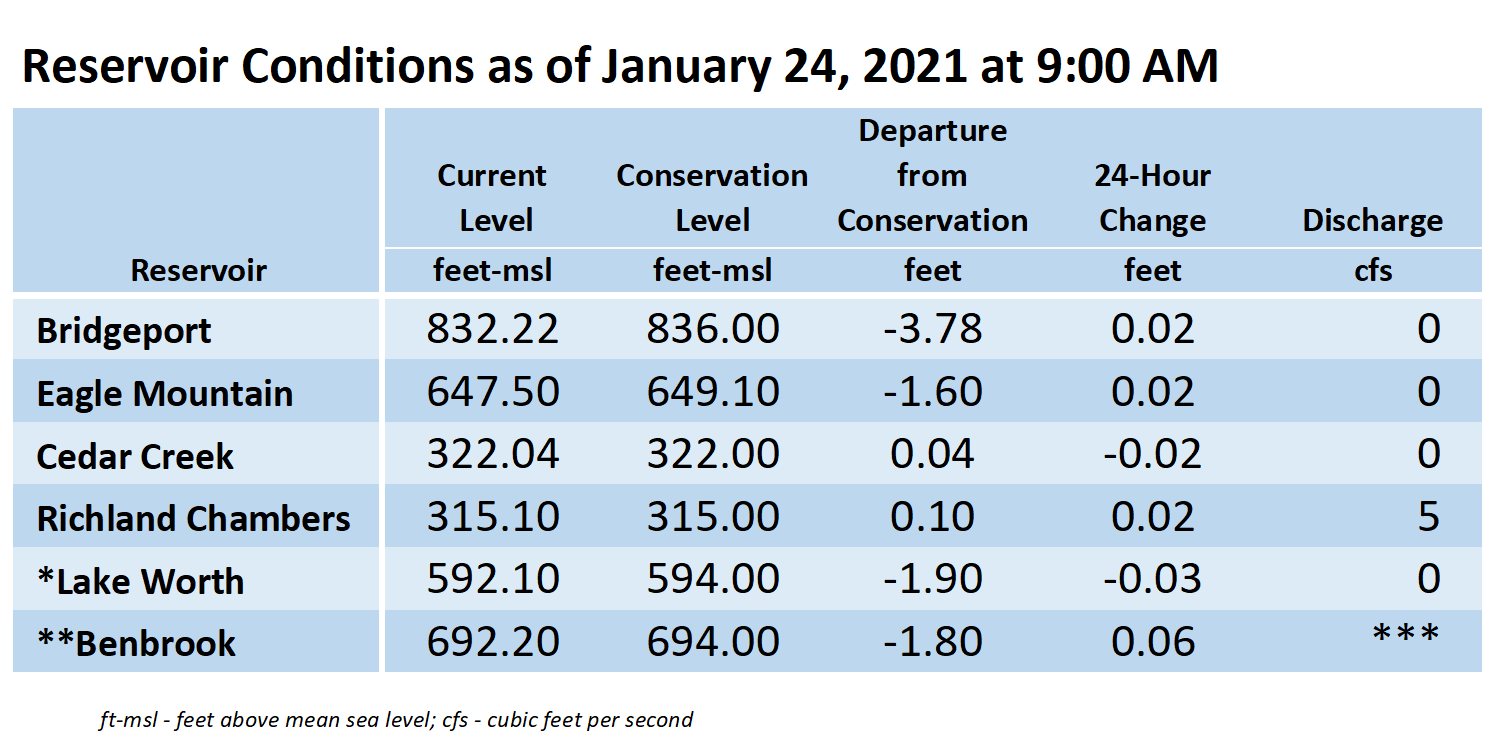 Reservoir Conditions as of January 24, 2021 at 9:00 AM

| Reservoir | Current Level feet-msl | Conservation Level feet-msl | Departure from Conservation feet | 24-Hour Change feet | Discharge cfs |
|---|---|---|---|---|---|
| Bridgeport | 832.22 | 836.00 | -3.78 | 0.02 | 0 |
| Eagle Mountain | 647.50 | 649.10 | -1.60 | 0.02 | 0 |
| Cedar Creek | 322.04 | 322.00 | 0.04 | -0.02 | 0 |
| Richland Chambers | 315.10 | 315.00 | 0.10 | 0.02 | 5 |
| *Lake Worth | 592.10 | 594.00 | -1.90 | -0.03 | 0 |
| **Benbrook | 692.20 | 694.00 | -1.80 | 0.06 | *** |

ft-msl - feet above mean sea level; cfs - cubic feet per second